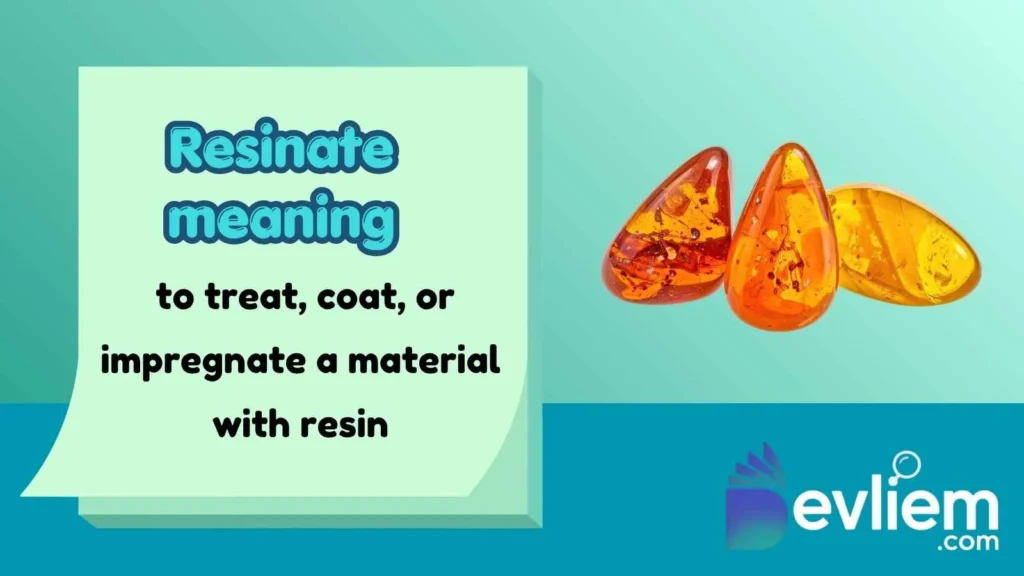 Resinate meaning

to treat, coat, or impregnate a material with resin

Devliem
.com